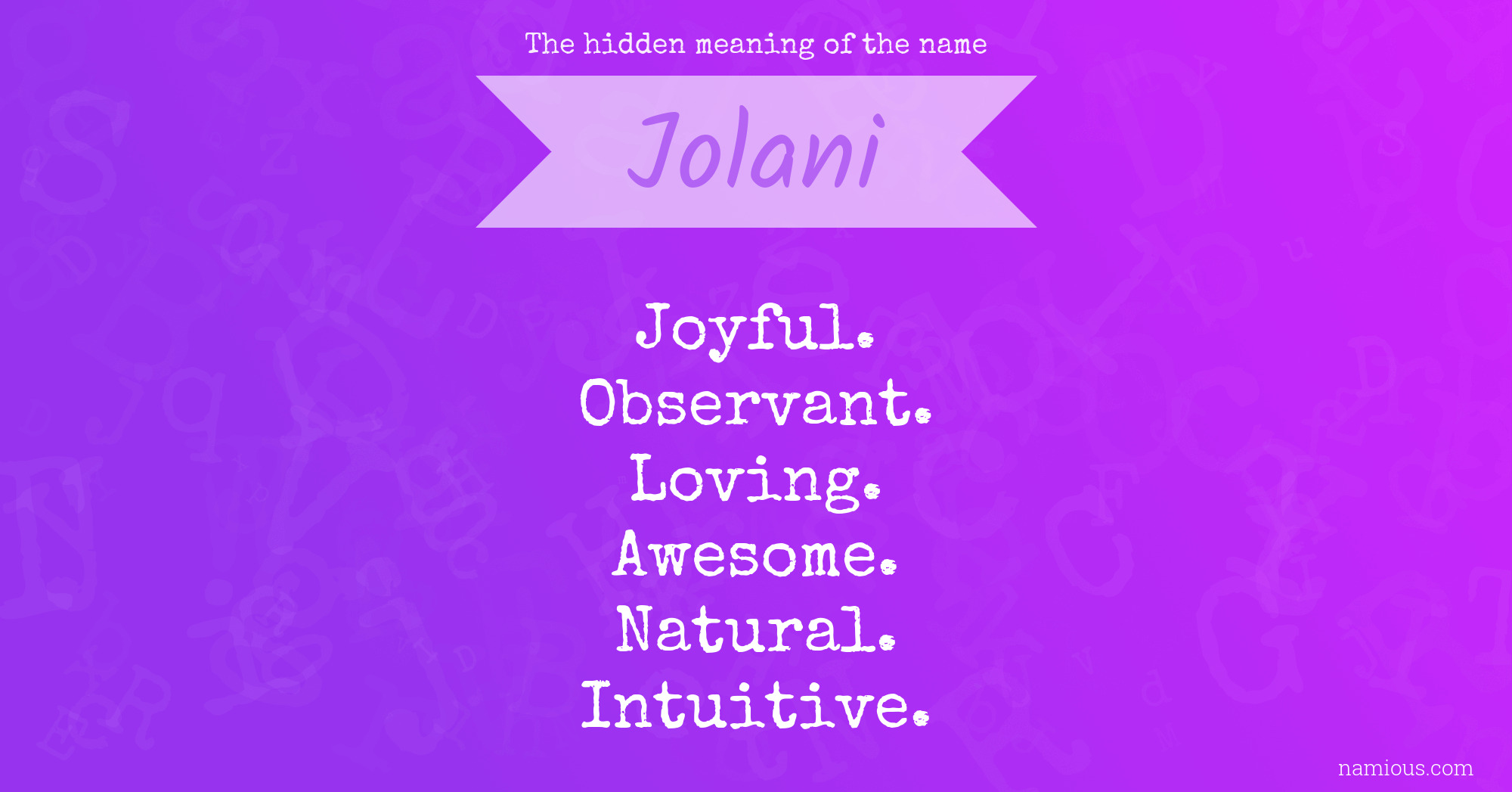 The hidden meaning of the name

Jolani

Joyful.
Observant.
Loving.
Awesome.
Natural.
Intuitive.

namious.com